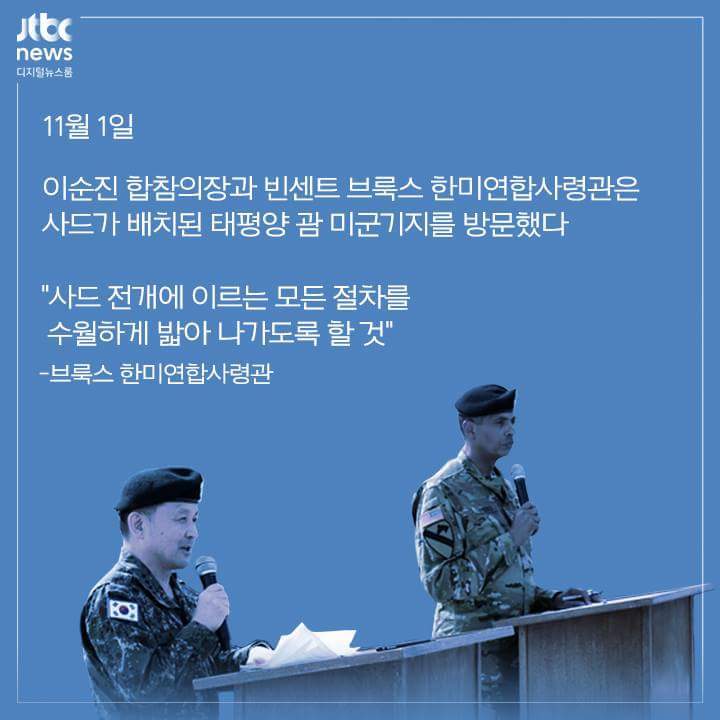 jtbc
news
디지털뉴스룸

11월 1일

이순진 합참의장과 빈센트 브룩스 한미연합사령관은 사드가 배치된 태평양 괌 미군기지를 방문했다

"사드 전개에 이르는 모든 절차를 수월하게 밟아 나가도록 할 것"
-브룩스 한미연합사령관